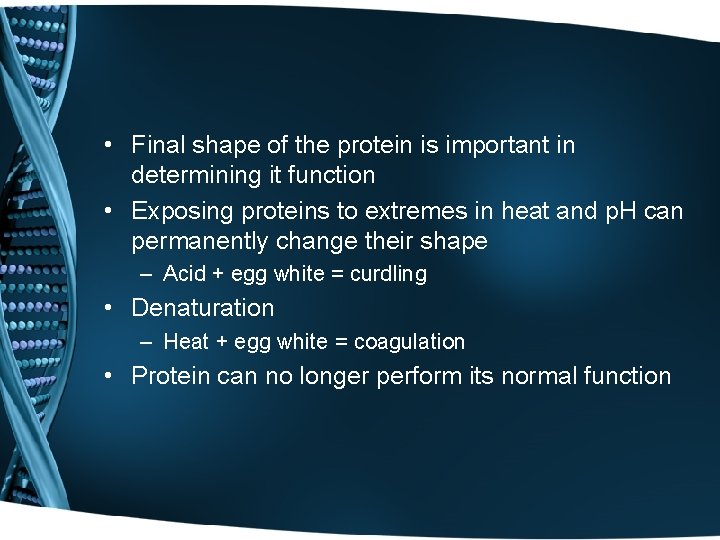 • Final shape of the protein is important in determining it function
• Exposing proteins to extremes in heat and pH can permanently change their shape
– Acid + egg white = curdling
• Denaturation
– Heat + egg white = coagulation
• Protein can no longer perform its normal function